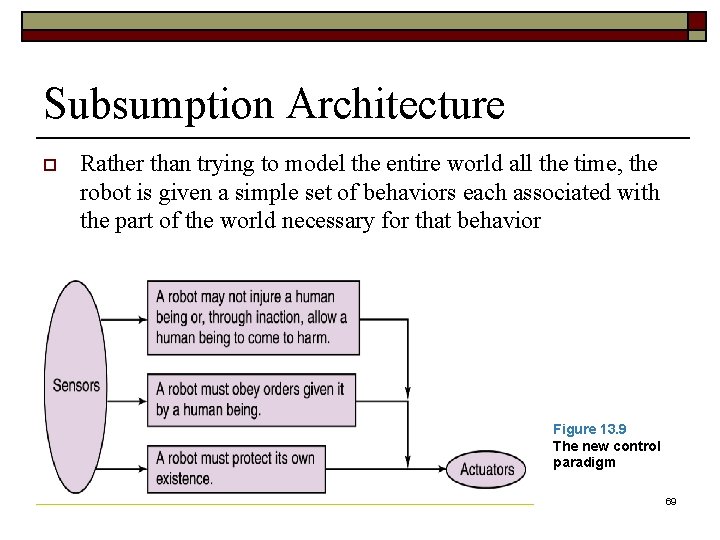 Subsumption Architecture

Rather than trying to model the entire world all the time, the robot is given a simple set of behaviors each associated with the part of the world necessary for that behavior

Sensors

A robot may not injure a human being or, through inaction, allow a human being to come to harm.

A robot must obey orders given it by a human being.

A robot must protect its own existence.

Actuators

Figure 13.9
The new control paradigm

69